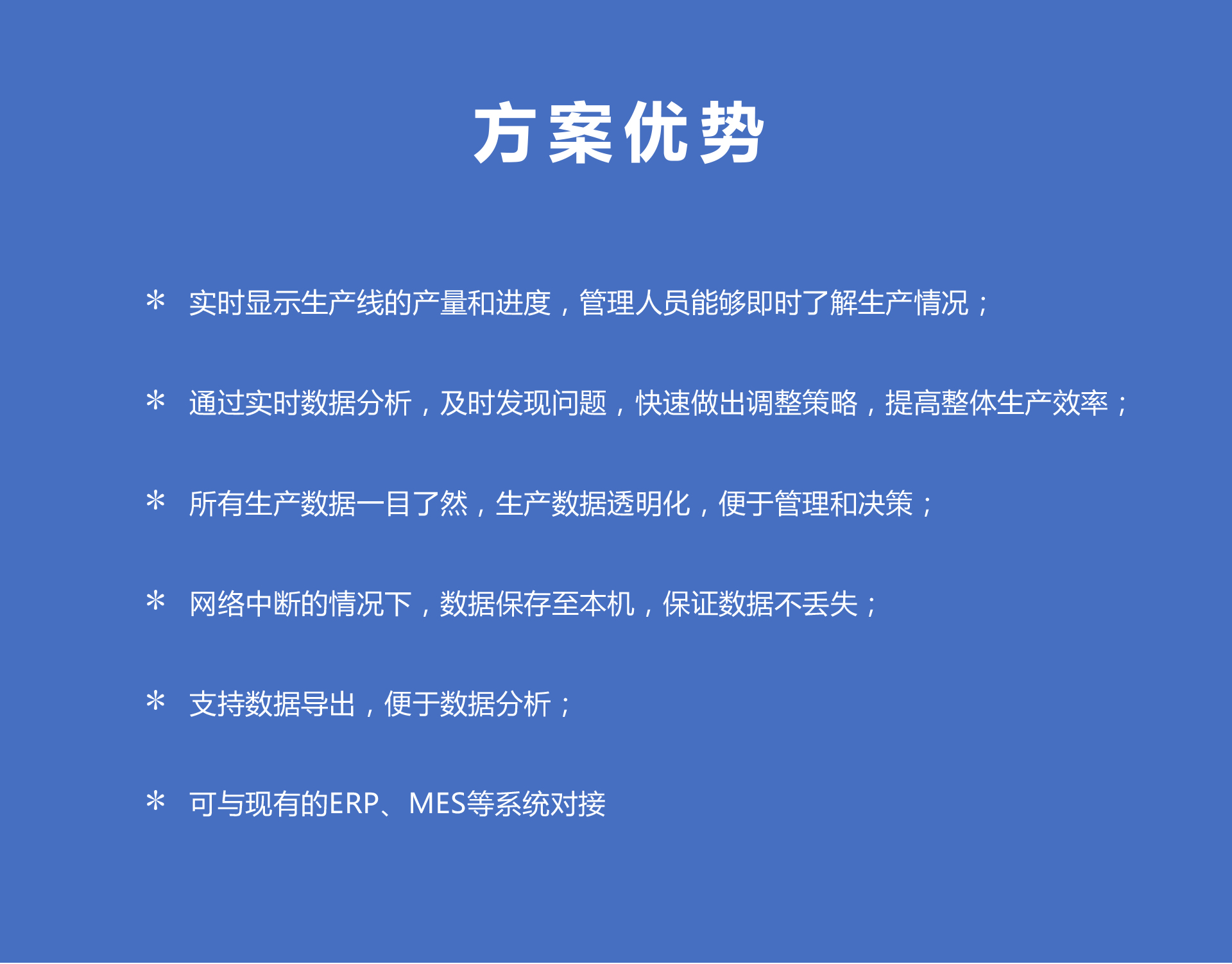 方案优势

＊ 实时显示生产线的产量和进度，管理人员能够即时了解生产情况；

＊ 通过实时数据分析，及时发现问题，快速做出调整策略，提高整体生产效率；

＊ 所有生产数据一目了然，生产数据透明化，便于管理和决策；

＊ 网络中断的情况下，数据保存至本机，保证数据不丢失；

＊ 支持数据导出，便于数据分析；

＊ 可与现有的ERP、MES等系统对接